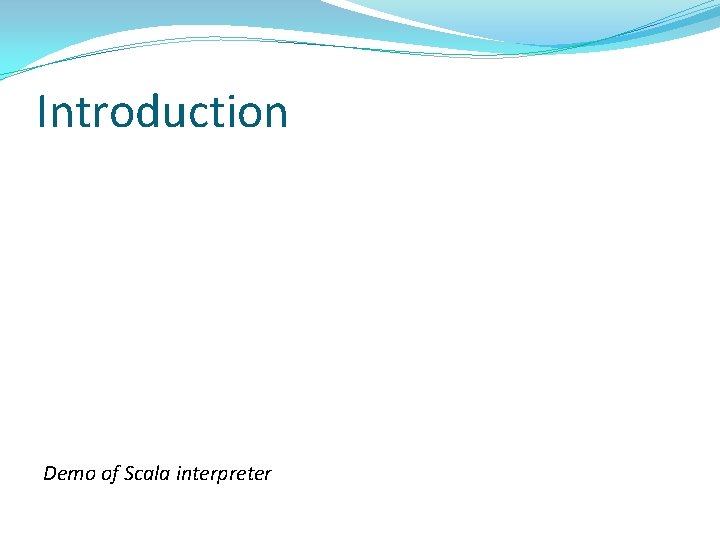 Introduction

Demo of Scala interpreter